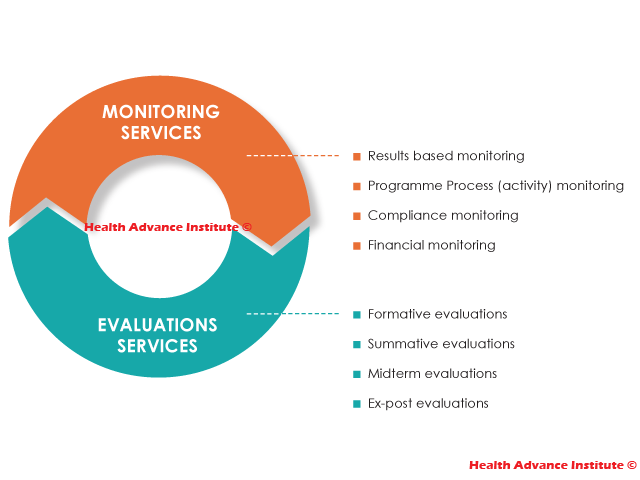 MONITORING SERVICES

Health Advance Institute ©

EVALUATIONS SERVICES

Results based monitoring
Programme Process (activity) monitoring
Compliance monitoring
Financial monitoring

Formative evaluations
Summative evaluations
Midterm evaluations
Ex-post evaluations

Health Advance Institute ©